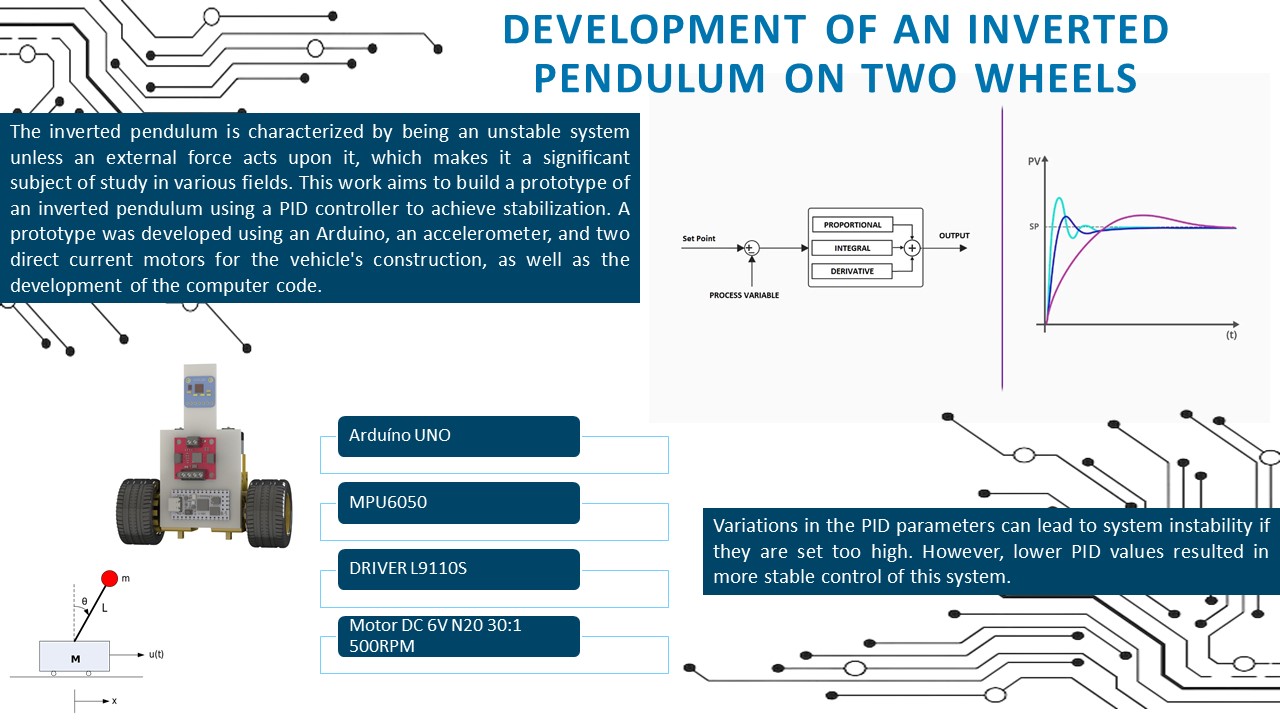 DEVELOPMENT OF AN INVERTED PENDULUM ON TWO WHEELS

The inverted pendulum is characterized by being an unstable system unless an external force acts upon it, which makes it a significant subject of study in various fields. This work aims to build a prototype of an inverted pendulum using a PID controller to achieve stabilization. A prototype was developed using an Arduino, an accelerometer, and two direct current motors for the vehicle's construction, as well as the development of the computer code.

Set Point
PROPORTIONAL
INTEGRAL
DERIVATIVE
OUTPUT
PROCESS VARIABLE

PV
SP
(t)

Arduíno UNO

MPU6050

DRIVER L9110S

Motor DC 6V N20 30:1 500RPM

m
θ
L
M
u(t)
x

Variations in the PID parameters can lead to system instability if they are set too high. However, lower PID values resulted in more stable control of this system.